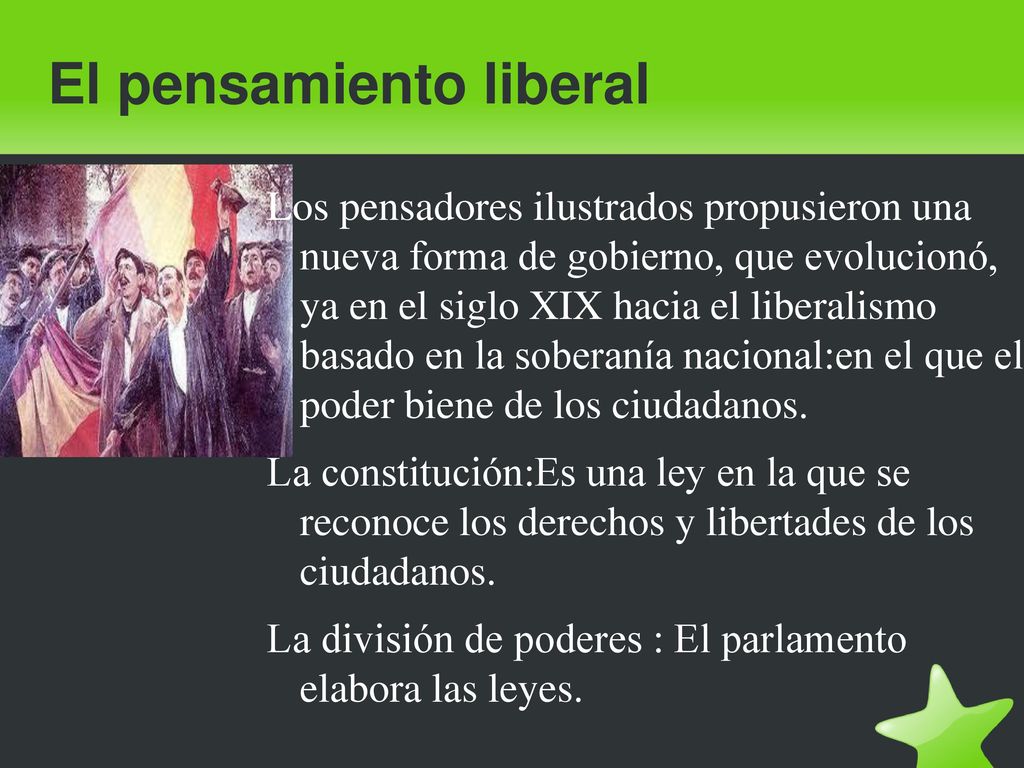 El pensamiento liberal

Los pensadores ilustrados propusieron una nueva forma de gobierno, que evolucionó, ya en el siglo XIX hacia el liberalismo basado en la soberanía nacional:en el que el poder biene de los ciudadanos.

La constitución:Es una ley en la que se reconoce los derechos y libertades de los ciudadanos.

La división de poderes : El parlamento elabora las leyes.